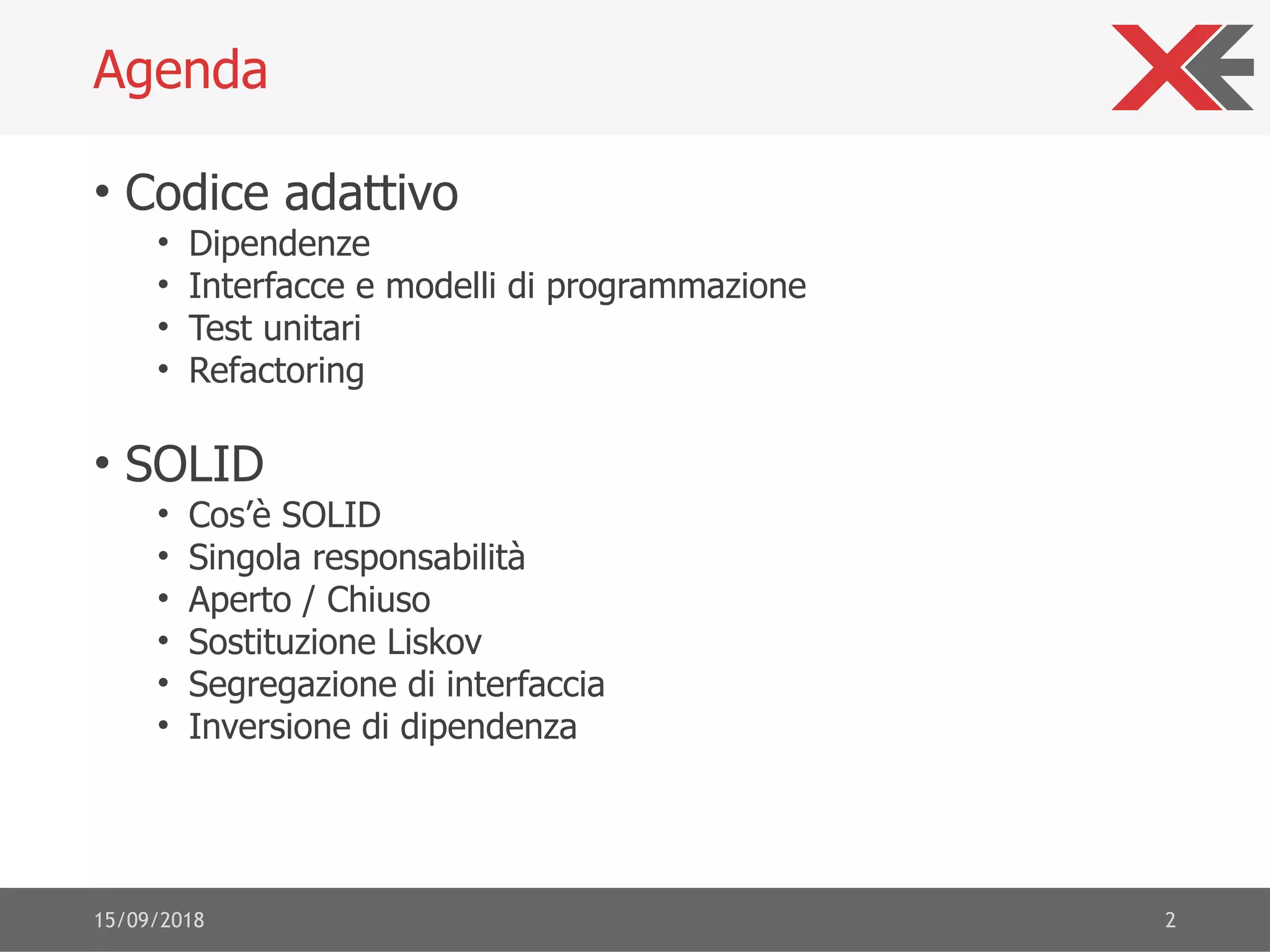 Agenda

• Codice adattivo
  • Dipendenze
  • Interfacce e modelli di programmazione
  • Test unitari
  • Refactoring

• SOLID
  • Cos'è SOLID
  • Singola responsabilità
  • Aperto / Chiuso
  • Sostituzione Liskov
  • Segregazione di interfaccia
  • Inversione di dipendenza

15/09/2018

2